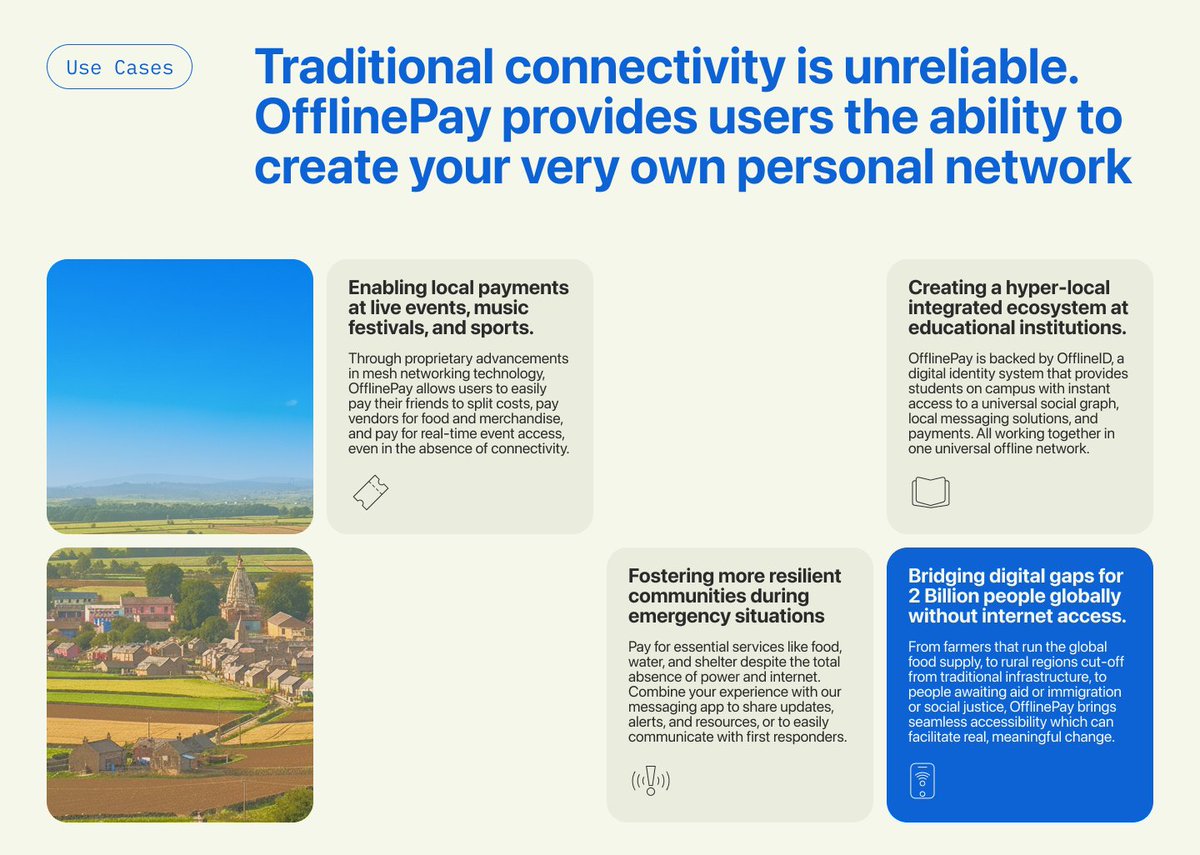 Use Cases

Traditional connectivity is unreliable. OfflinePay provides users the ability to create your very own personal network

Enabling local payments at live events, music festivals, and sports.

Through proprietary advancements in mesh networking technology, OfflinePay allows users to easily pay their friends to split costs, pay vendors for food and merchandise, and pay for real-time event access, even in the absence of connectivity.

Creating a hyper-local integrated ecosystem at educational institutions.

OfflinePay is backed by OfflineID, a digital identity system that provides students on campus with instant access to a universal social graph, local messaging solutions, and payments. All working together in one universal offline network.

Fostering more resilient communities during emergency situations

Pay for essential services like food, water, and shelter despite the total absence of power and internet. Combine your experience with our messaging app to share updates, alerts, and resources, or to easily communicate with first responders.

Bridging digital gaps for 2 Billion people globally without internet access.

From farmers that run the global food supply, to rural regions cut-off from traditional infrastructure, to people awaiting aid or immigration or social justice, OfflinePay brings seamless accessibility which can facilitate real, meaningful change.